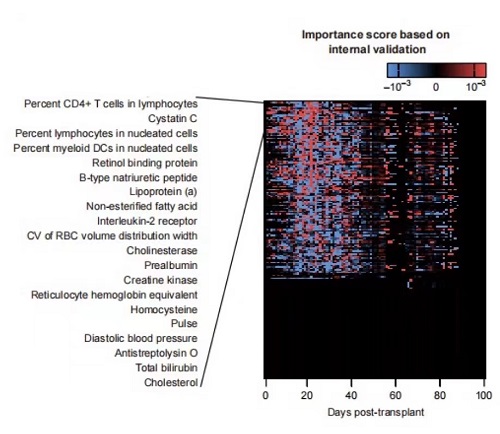 Importance score based on internal validation

$-10^{-3}$ 0 $10^{-3}$

Percent CD4+ T cells in lymphocytes
Cystatin C
Percent lymphocytes in nucleated cells
Percent myeloid DCs in nucleated cells
Retinol binding protein
B-type natriuretic peptide
Lipoprotein (a)
Non-esterified fatty acid
Interleukin-2 receptor
CV of RBC volume distribution width
Cholinesterase
Prealbumin
Creatine kinase
Reticulocyte hemoglobin equivalent
Homocysteine
Pulse
Diastolic blood pressure
Antistreptolysin O
Total bilirubin
Cholesterol

0 20 40 60 80 100

Days post-transplant